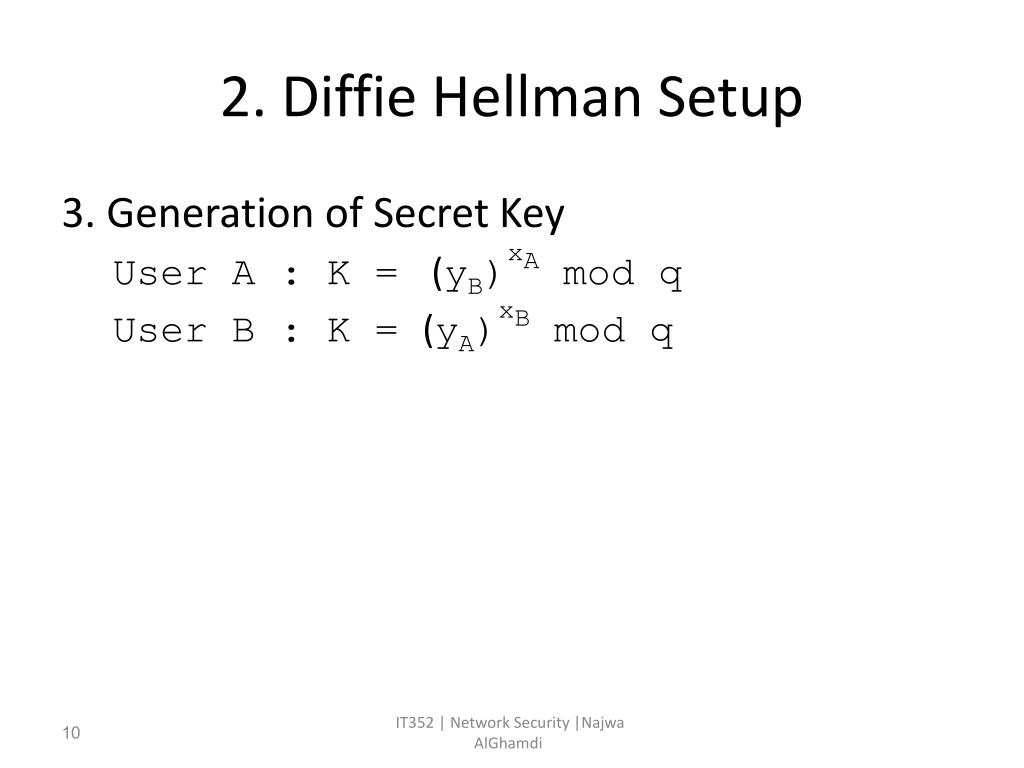 2. Diffie Hellman Setup

3. Generation of Secret Key

User A : K = $(y_B)^{x_A}$ mod q

User B : K = $(y_A)^{x_B}$ mod q

10

IT352 | Network Security |Najwa AlGhamdi